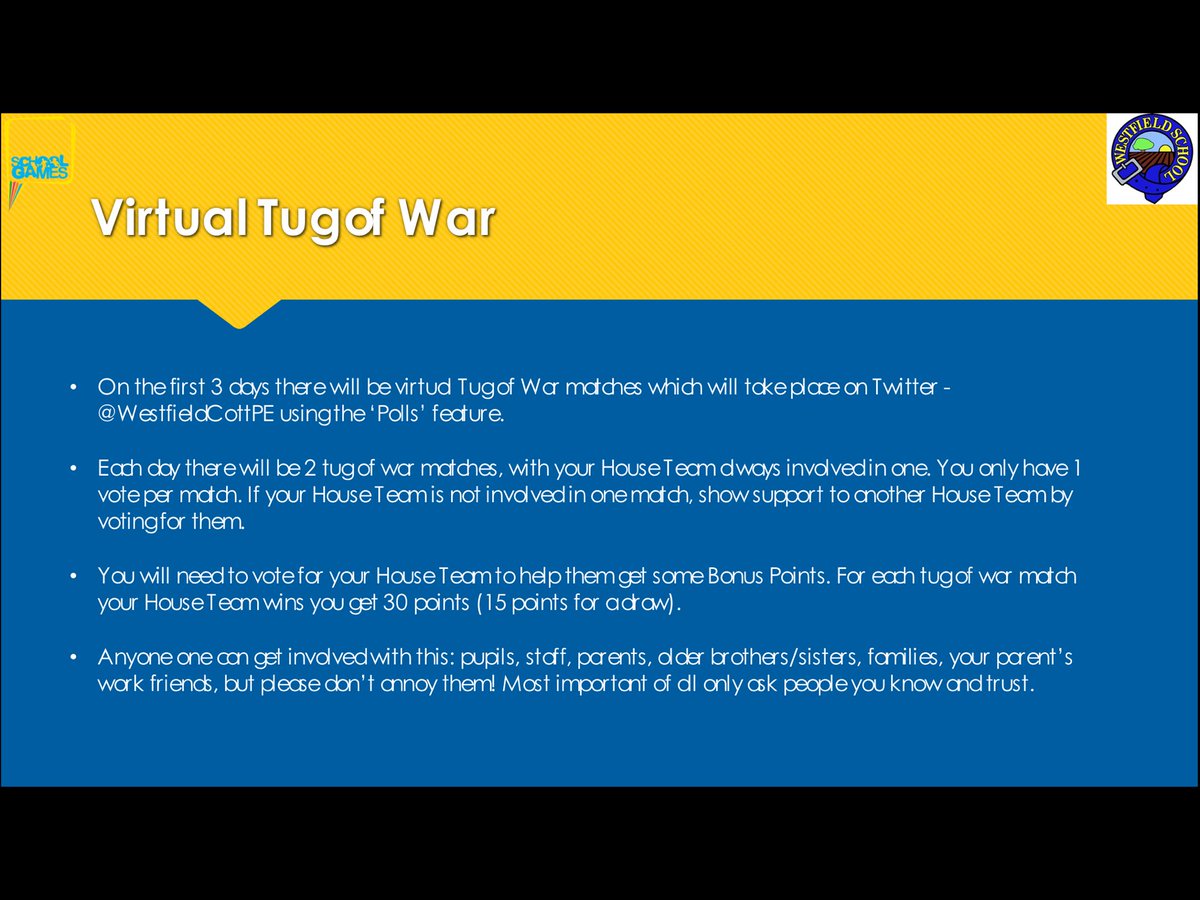 SCHOOL GAMES

WESTFIELD SCHOOL

Virtual Tug of War

• On the first 3 days there will be virtual Tug of War matches which will take place on Twitter - @WestfieldCottPE using the 'Polls' feature.

• Each day there will be 2 tug of war matches, with your House Team always involved in one. You only have 1 vote per match. If your House Team is not involved in one match, show support to another House Team by voting for them.

• You will need to vote for your House Team to help them get some Bonus Points. For each tug of war match your House Team wins you get 30 points (15 points for a draw).

• Anyone one can get involved with this: pupils, staff, parents, older brothers/sisters, families, your parent's work friends, but please don't annoy them! Most important of all only ask people you know and trust.